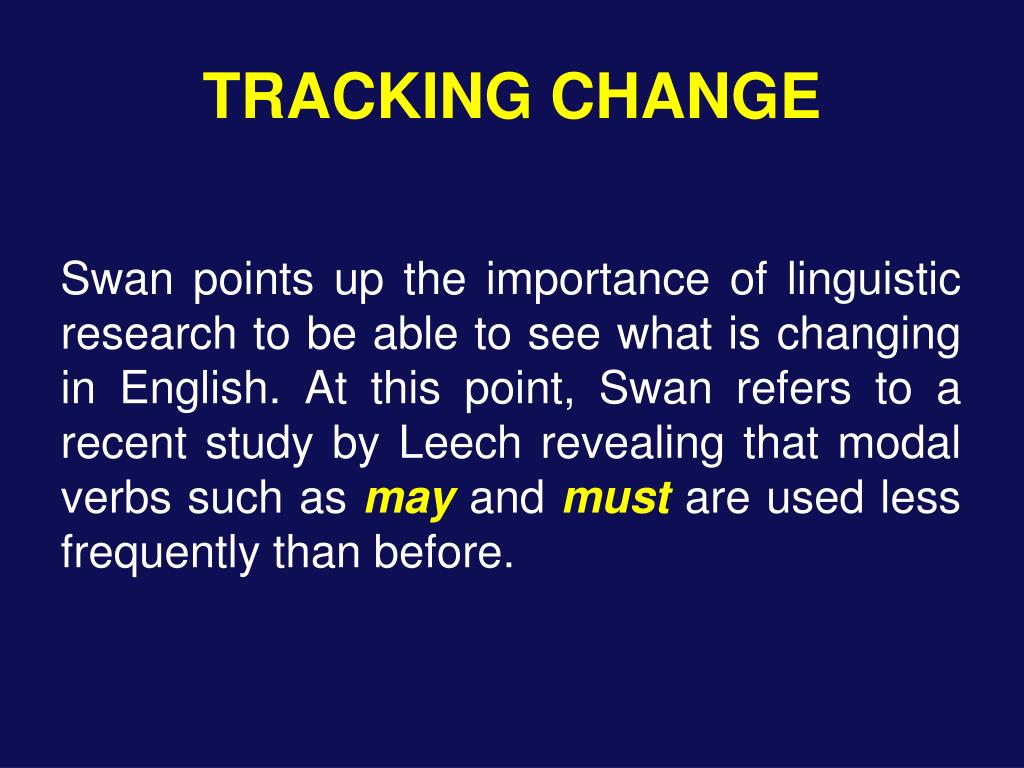 TRACKING CHANGE

Swan points up the importance of linguistic research to be able to see what is changing in English. At this point, Swan refers to a recent study by Leech revealing that modal verbs such as may and must are used less frequently than before.